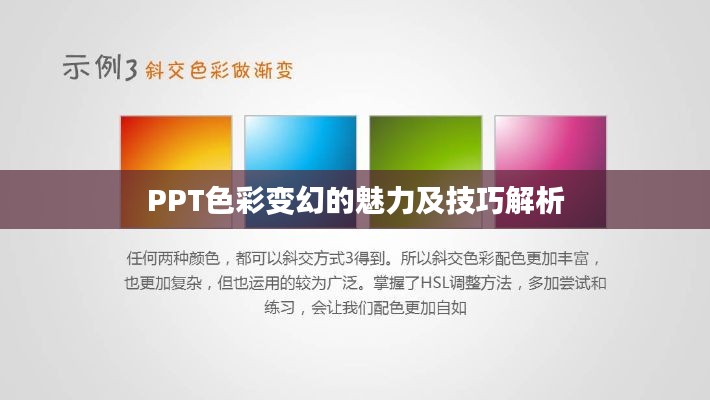 示例3 斜交色彩做渐变

PPT色彩变幻的魅力及技巧解析

任何两种颜色，都可以斜交方式3得到。所以斜交色彩配色更加丰富，也更加复杂，但也运用的较为广泛。掌握了HSL调整方法，多加尝试和练习，会让我们配色更加自如